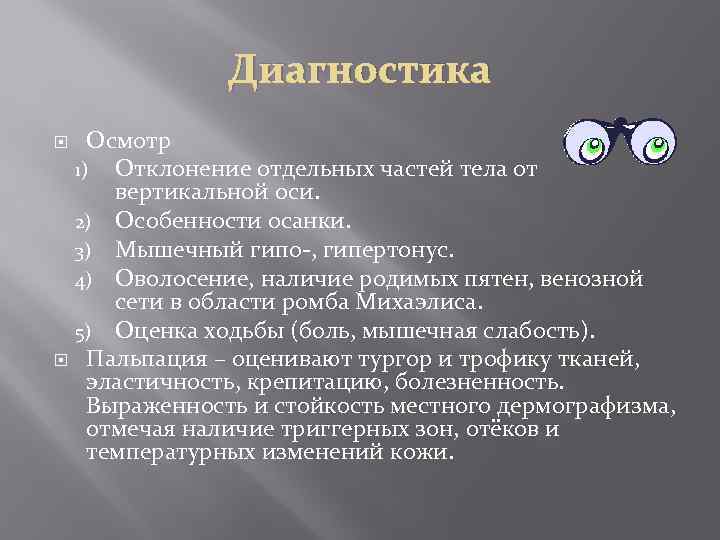 Диагностика

Осмотр

1) Отклонение отдельных частей тела от вертикальной оси.
2) Особенности осанки.
3) Мышечный гипо-, гипертонус.
4) Оволосение, наличие родимых пятен, венозной сети в области ромба Михаэлиса.
5) Оценка ходьбы (боль, мышечная слабость).

Пальпация – оценивают тургор и трофику тканей, эластичность, крепитацию, болезненность. Выраженность и стойкость местного дермографизма, отмечая наличие триггерных зон, отёков и температурных изменений кожи.